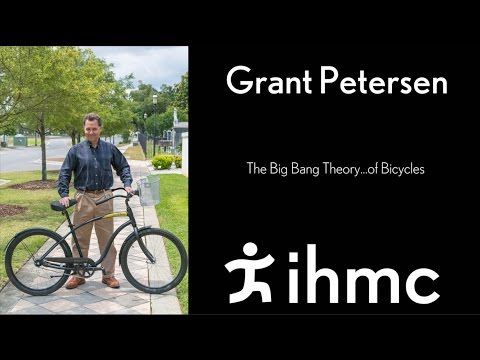 Grant Petersen

The Big Bang Theory...of Bicycles

ihmc